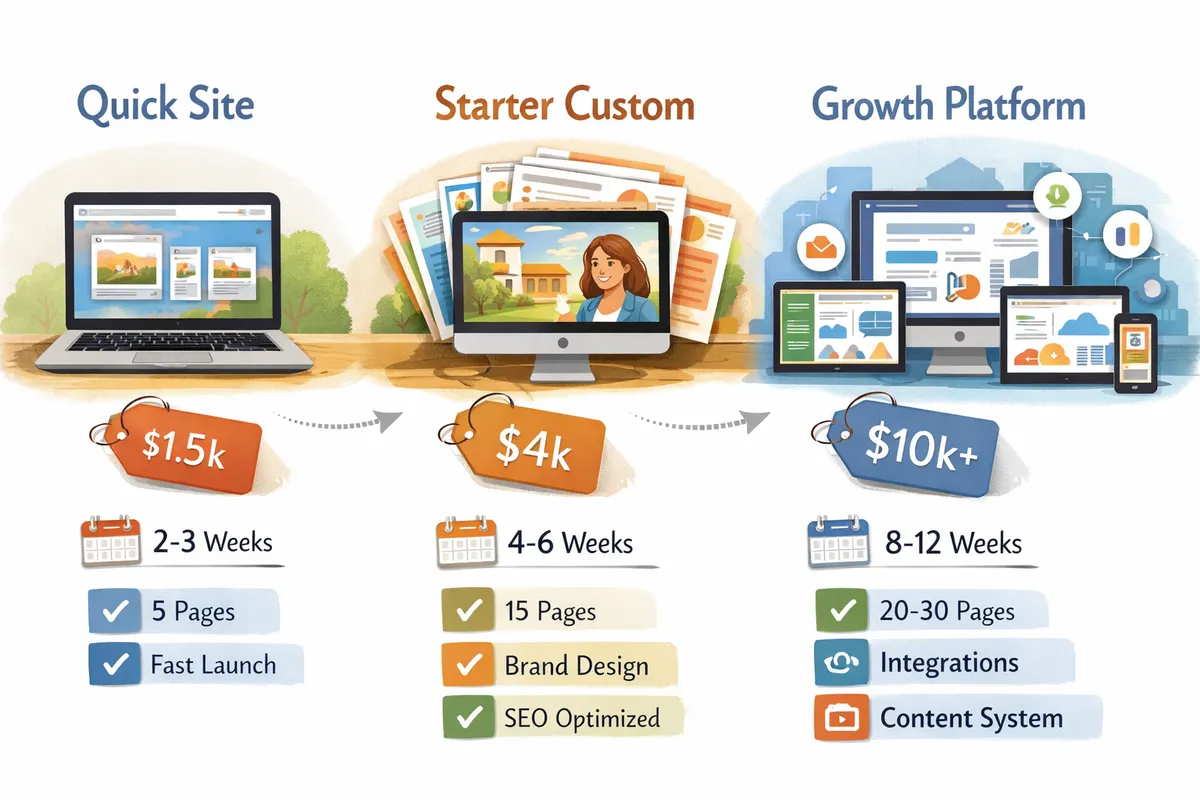 Quick Site

$1.5k

2-3 Weeks

5 Pages

Fast Launch

Starter Custom

$4k

4-6 Weeks

15 Pages

Brand Design

SEO Optimized

Growth Platform

$10k+

8-12 Weeks

20-30 Pages

Integrations

Content System